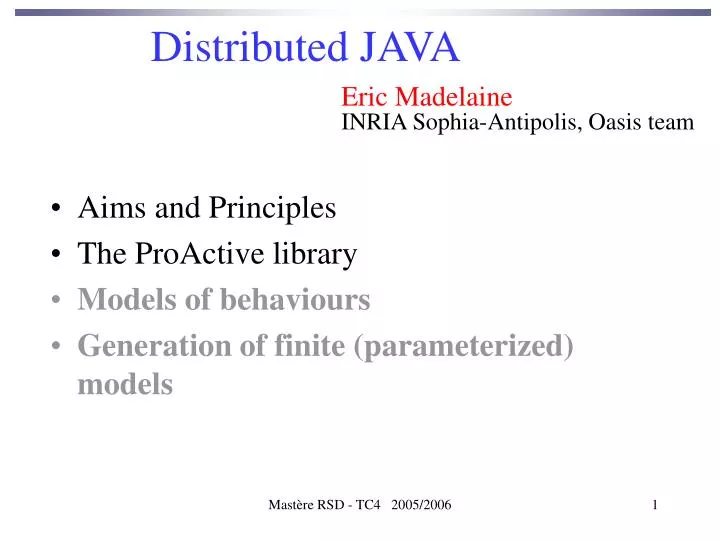 Distributed JAVA

Eric Madelaine
INRIA Sophia-Antipolis, Oasis team

• Aims and Principles
• The ProActive library
• Models of behaviours
• Generation of finite (parameterized) models

Mastère RSD - TC4 2005/2006

1